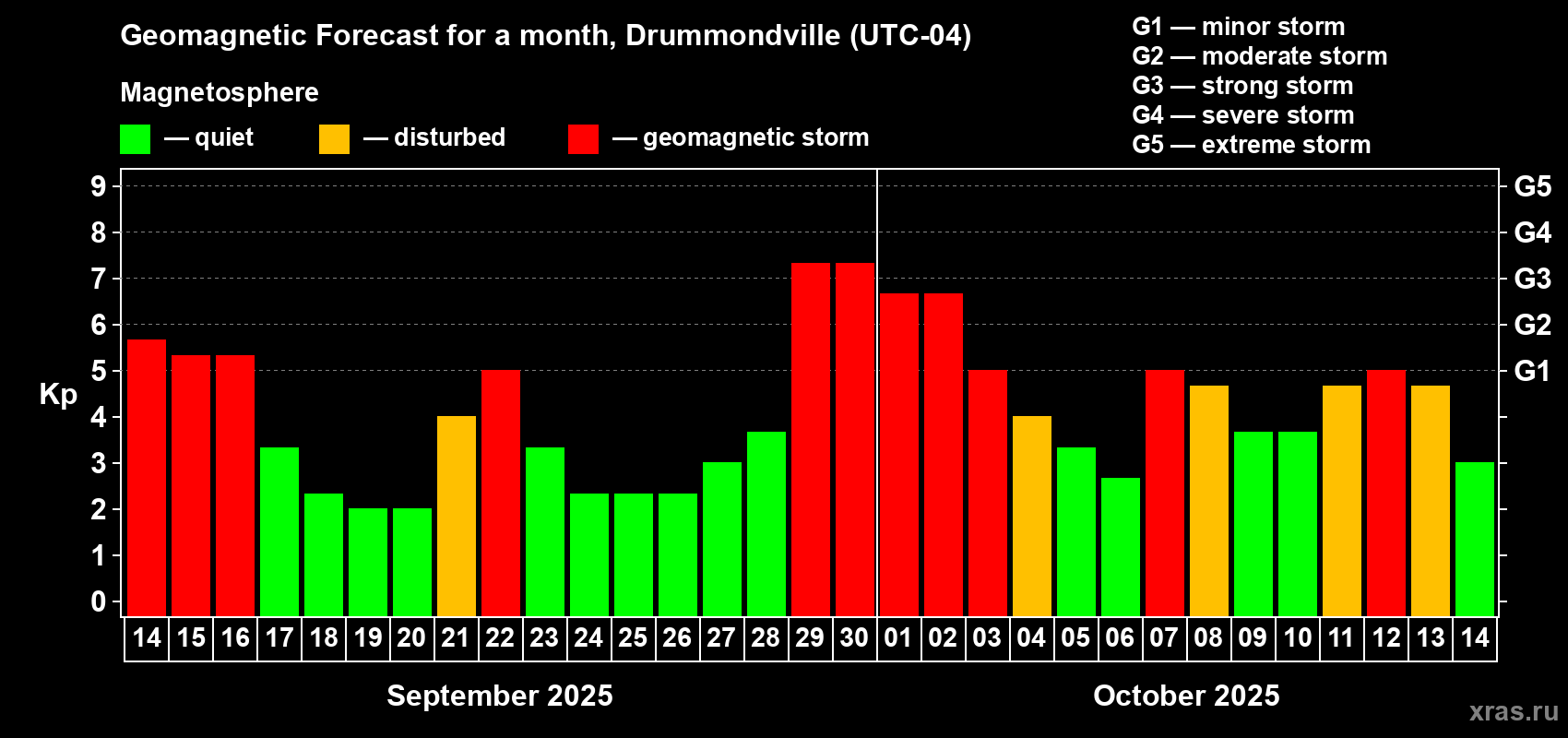 Geomagnetic Forecast for a month, Drummondville (UTC-04)

Magnetosphere

— quiet — disturbed — geomagnetic storm

G1 — minor storm
G2 — moderate storm
G3 — strong storm
G4 — severe storm
G5 — extreme storm

Kp

9
8
7
6
5
4
3
2
1
0

G5
G4
G3
G2
G1

14 15 16 17 18 19 20 21 22 23 24 25 26 27 28 29 30 01 02 03 04 05 06 07 08 09 10 11 12 13 14

September 2025

October 2025

xras.ru